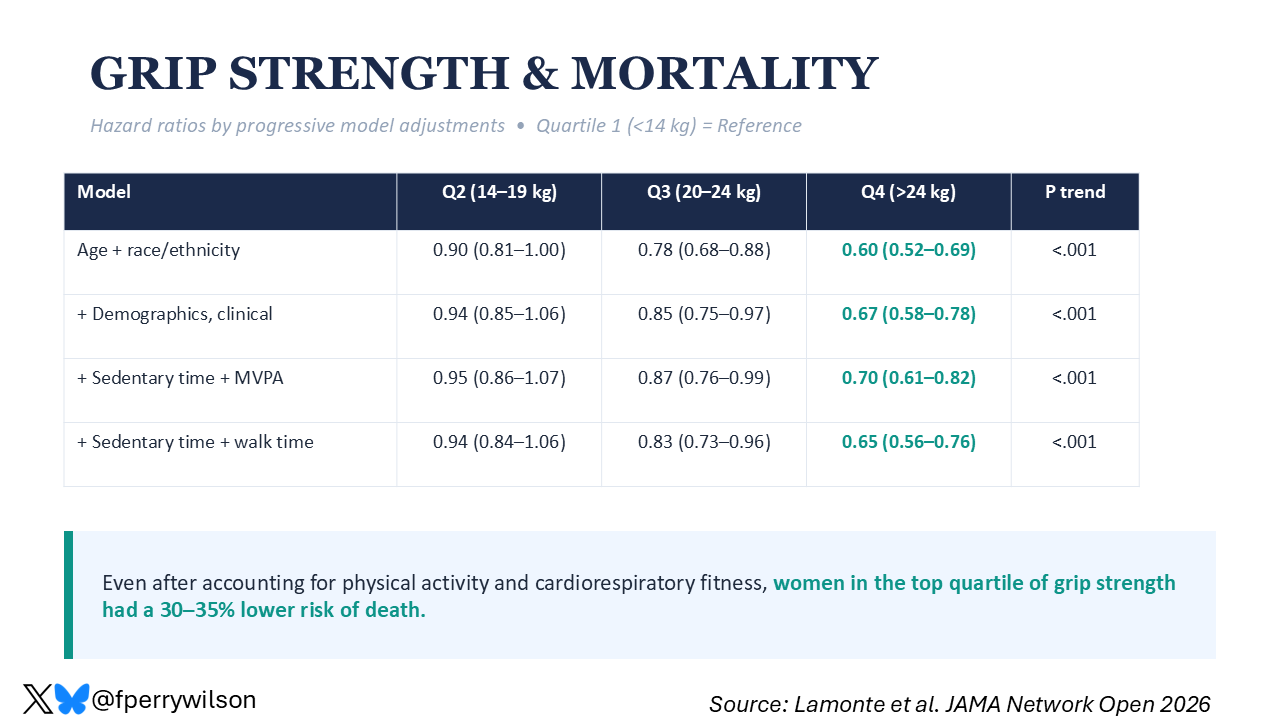 GRIP STRENGTH & MORTALITY

Hazard ratios by progressive model adjustments • Quartile 1 (<14 kg) = Reference

| Model | Q2 (14–19 kg) | Q3 (20–24 kg) | Q4 (>24 kg) | P trend |
|---|---|---|---|---|
| Age + race/ethnicity | 0.90 (0.81–1.00) | 0.78 (0.68–0.88) | 0.60 (0.52–0.69) | <.001 |
| + Demographics, clinical | 0.94 (0.85–1.06) | 0.85 (0.75–0.97) | 0.67 (0.58–0.78) | <.001 |
| + Sedentary time + MVPA | 0.95 (0.86–1.07) | 0.87 (0.76–0.99) | 0.70 (0.61–0.82) | <.001 |
| + Sedentary time + walk time | 0.94 (0.84–1.06) | 0.83 (0.73–0.96) | 0.65 (0.56–0.76) | <.001 |

Even after accounting for physical activity and cardiorespiratory fitness, women in the top quartile of grip strength had a 30–35% lower risk of death.

@fperrywilson

Source: Lamonte et al. JAMA Network Open 2026